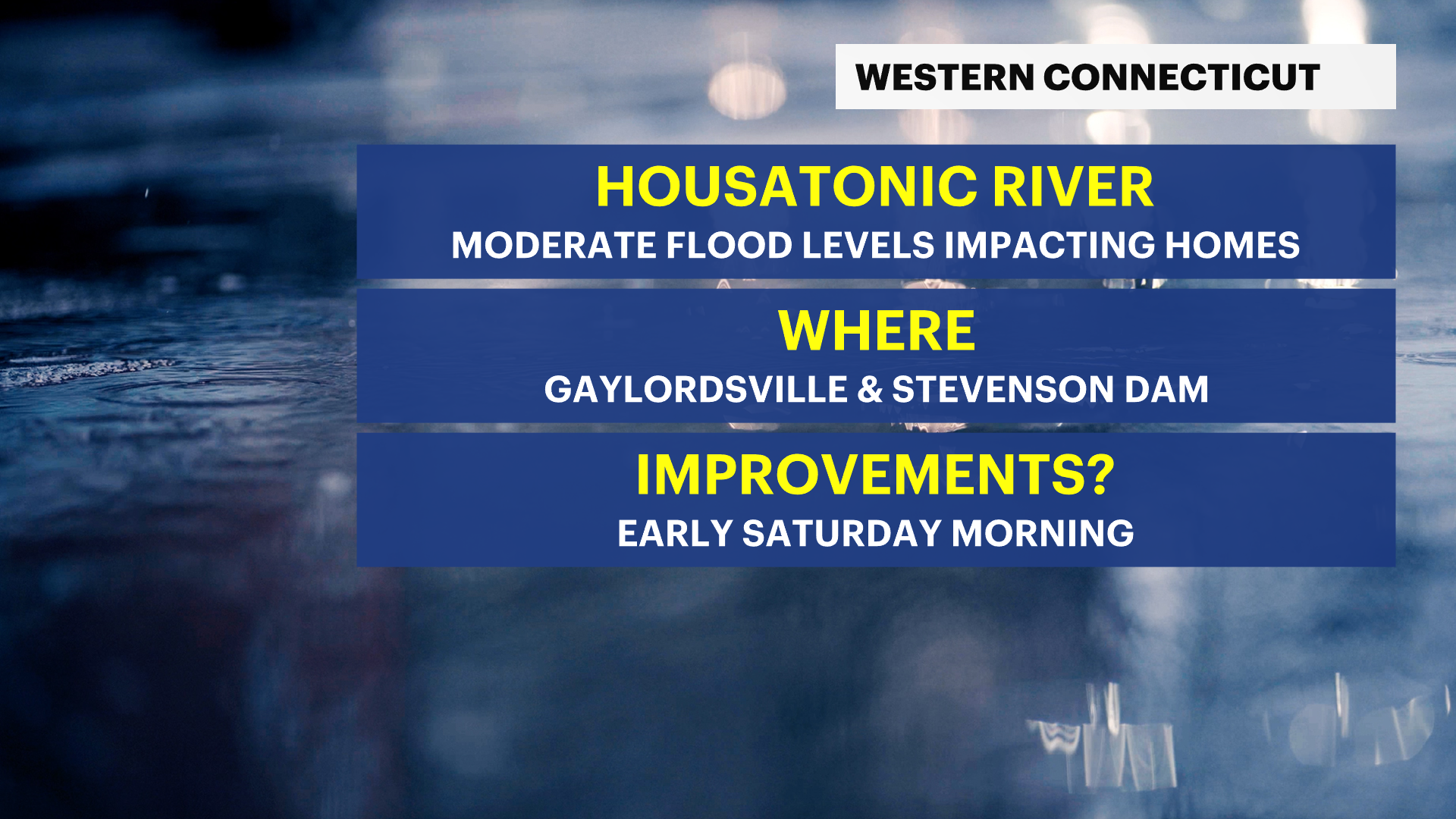 WESTERN CONNECTICUT

HOUSATONIC RIVER
MODERATE FLOOD LEVELS IMPACTING HOMES

WHERE
GAYLORDSVILLE & STEVENSON DAM

IMPROVEMENTS?
EARLY SATURDAY MORNING